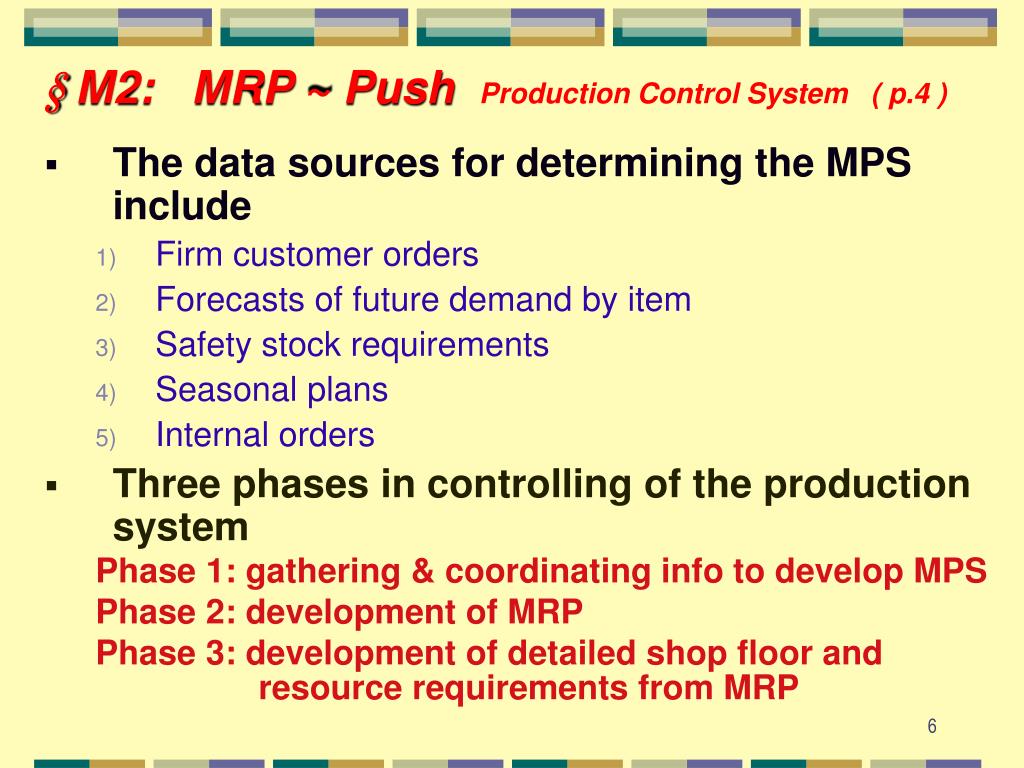 § M2: MRP ~ Push Production Control System ( p.4 )

▪ The data sources for determining the MPS include

1) Firm customer orders
2) Forecasts of future demand by item
3) Safety stock requirements
4) Seasonal plans
5) Internal orders

▪ Three phases in controlling of the production system

Phase 1: gathering & coordinating info to develop MPS
Phase 2: development of MRP
Phase 3: development of detailed shop floor and resource requirements from MRP

6